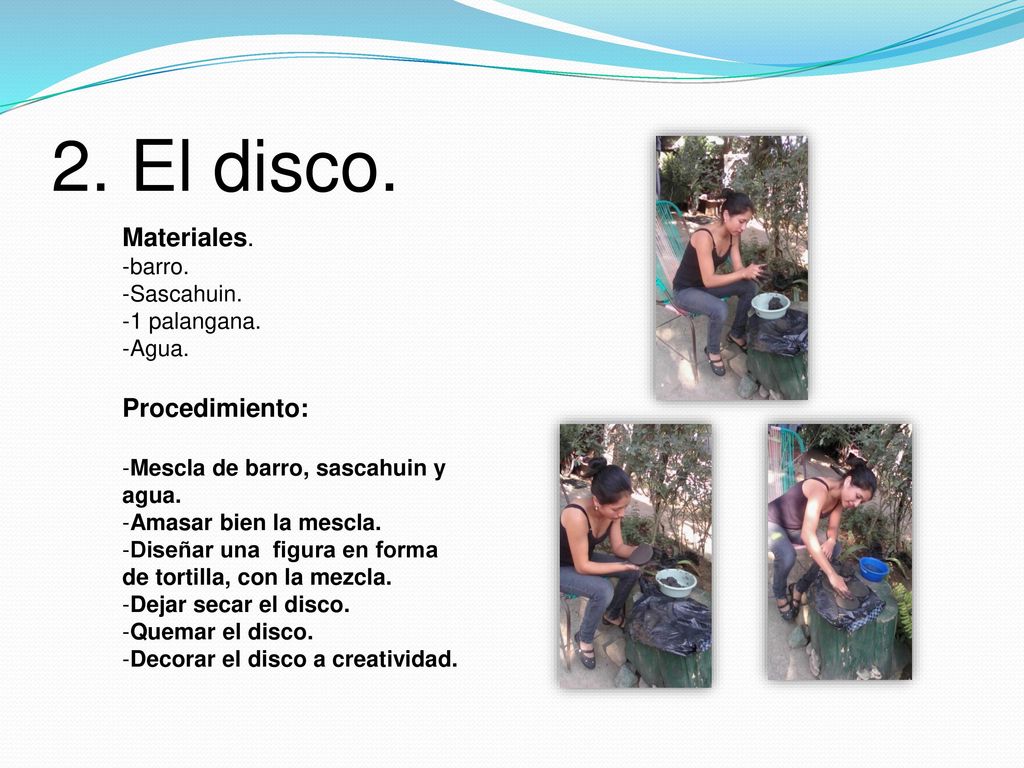 2. El disco.

Materiales.
-barro.
-Sascahuin.
-1 palangana.
-Agua.

Procedimiento:

-Mescla de barro, sascahuin y agua.
-Amasar bien la mescla.
-Diseñar una figura en forma de tortilla, con la mezcla.
-Dejar secar el disco.
-Quemar el disco.
-Decorar el disco a creatividad.